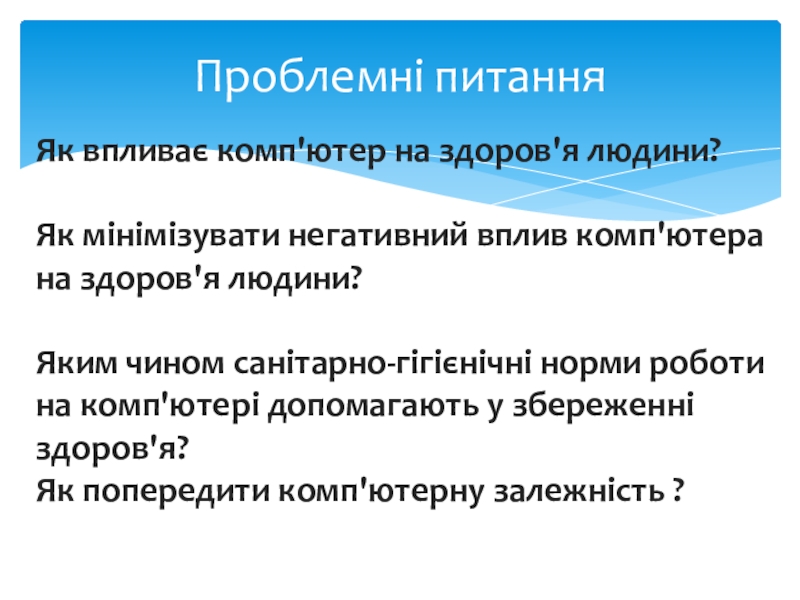 Проблемні питання

Як впливає комп'ютер на здоров'я людини?

Як мінімізувати негативний вплив комп'ютера на здоров'я людини?

Яким чином санітарно-гігієнічні норми роботи на комп'ютері допомагають у збереженні здоров'я?
Як попередити комп'ютерну залежність ?